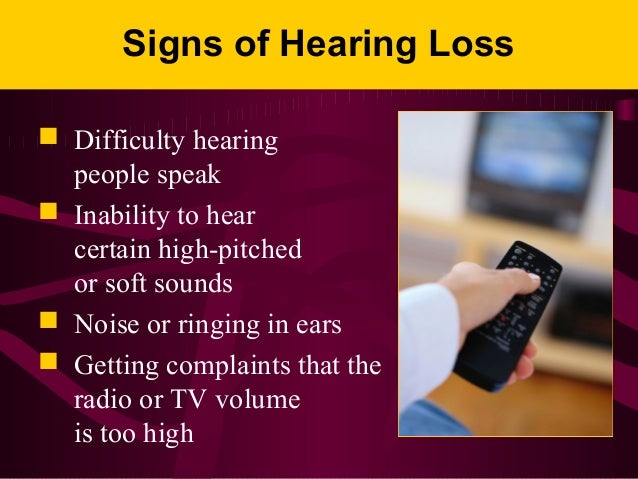 Signs of Hearing Loss

- Difficulty hearing people speak
- Inability to hear certain high-pitched or soft sounds
- Noise or ringing in ears
- Getting complaints that the radio or TV volume is too high